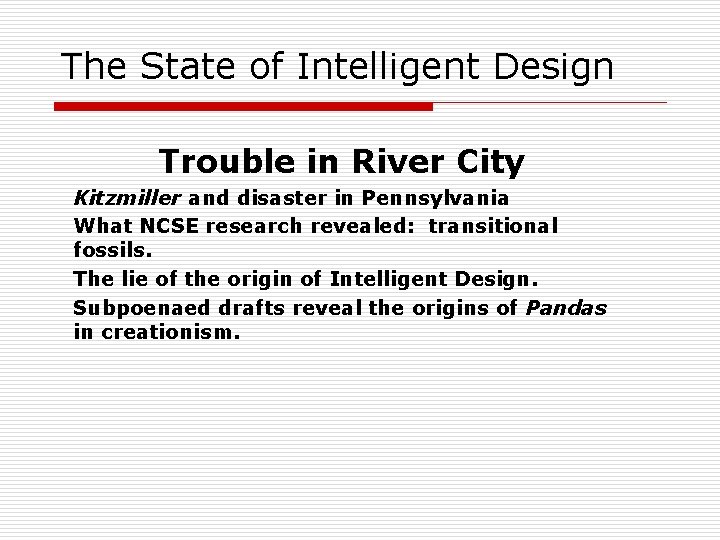 The State of Intelligent Design

Trouble in River City

Kitzmiller and disaster in Pennsylvania

What NCSE research revealed: transitional fossils.

The lie of the origin of Intelligent Design.

Subpoenaed drafts reveal the origins of Pandas in creationism.